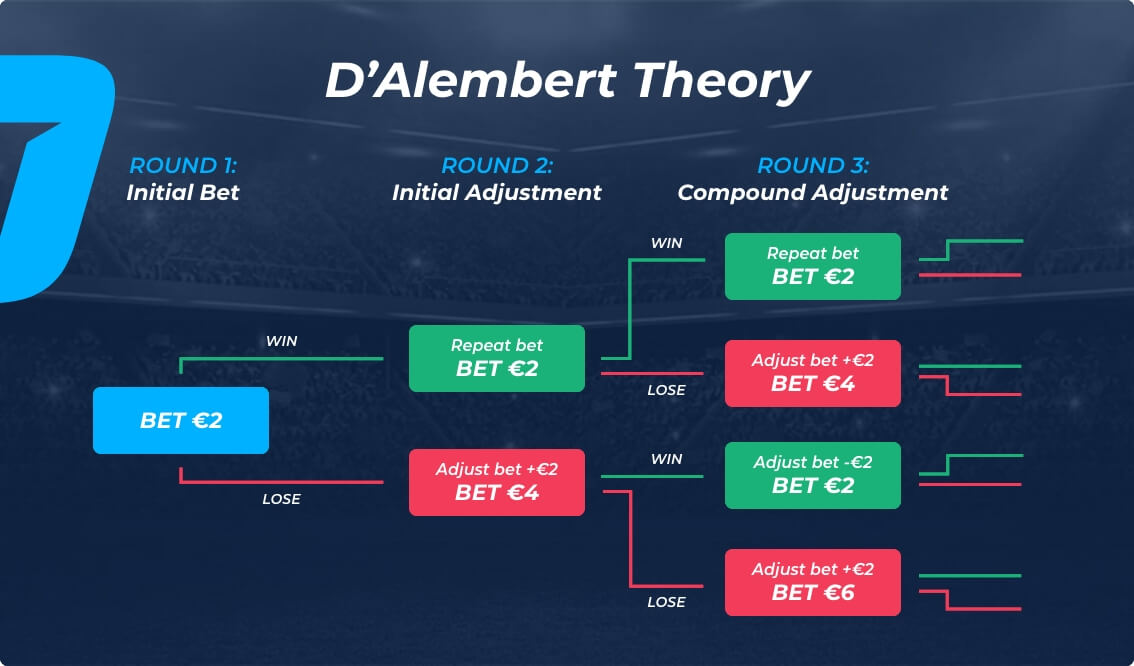 D'Alembert Theory

ROUND 1:
Initial Bet

ROUND 2:
Initial Adjustment

ROUND 3:
Compound Adjustment

BET €2

WIN

LOSE

Repeat bet
BET €2

Adjust bet +€2
BET €4

WIN

LOSE

WIN

LOSE

Repeat bet
BET €2

Adjust bet +€2
BET €4

Adjust bet -€2
BET €2

Adjust bet +€2
BET €6